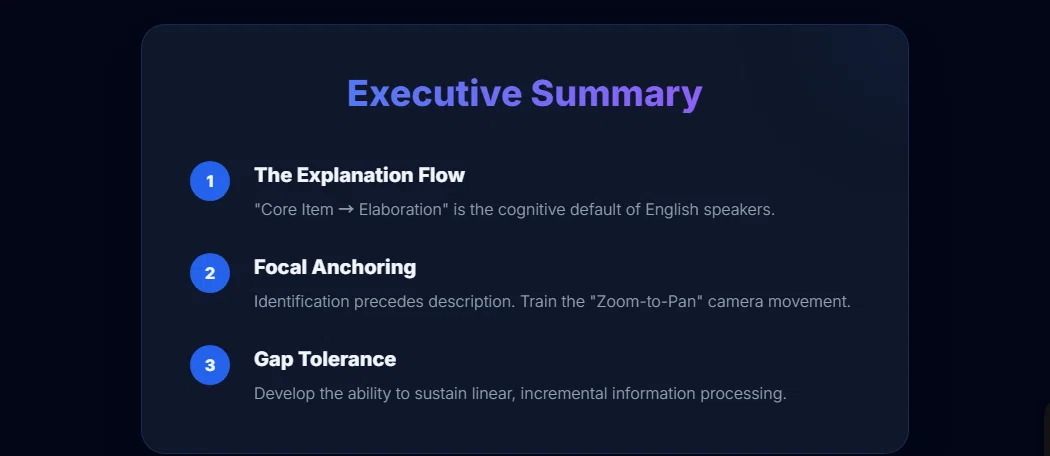 Executive Summary

1

The Explanation Flow

"Core Item → Elaboration" is the cognitive default of English speakers.

2

Focal Anchoring

Identification precedes description. Train the "Zoom-to-Pan" camera movement.

3

Gap Tolerance

Develop the ability to sustain linear, incremental information processing.